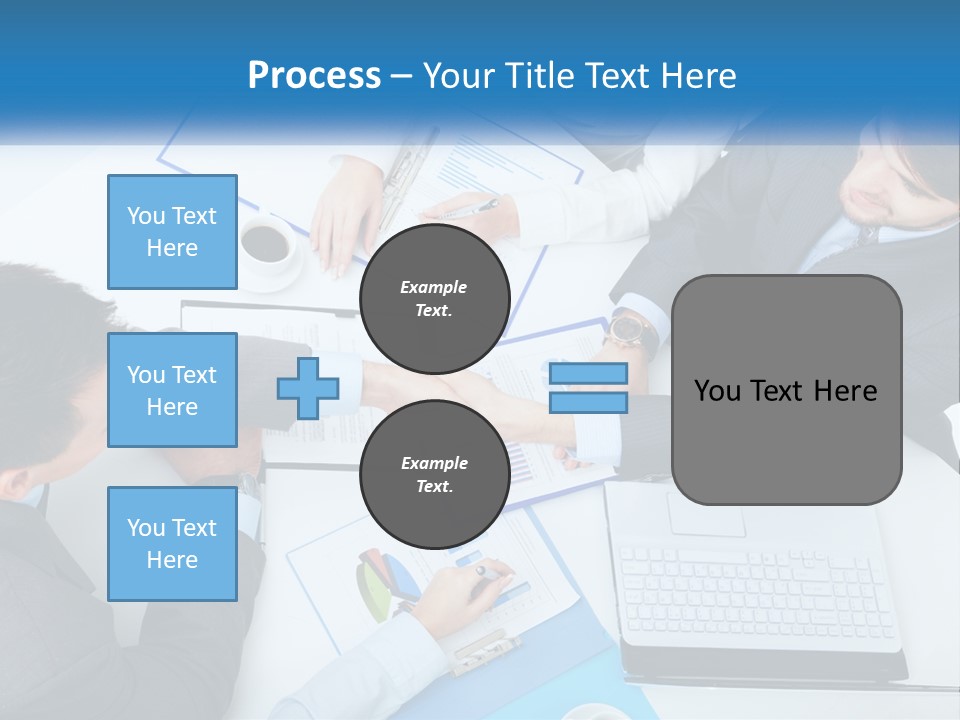 Process – Your Title Text Here

You Text Here

You Text Here

You Text Here

Example Text.

Example Text.

You Text Here